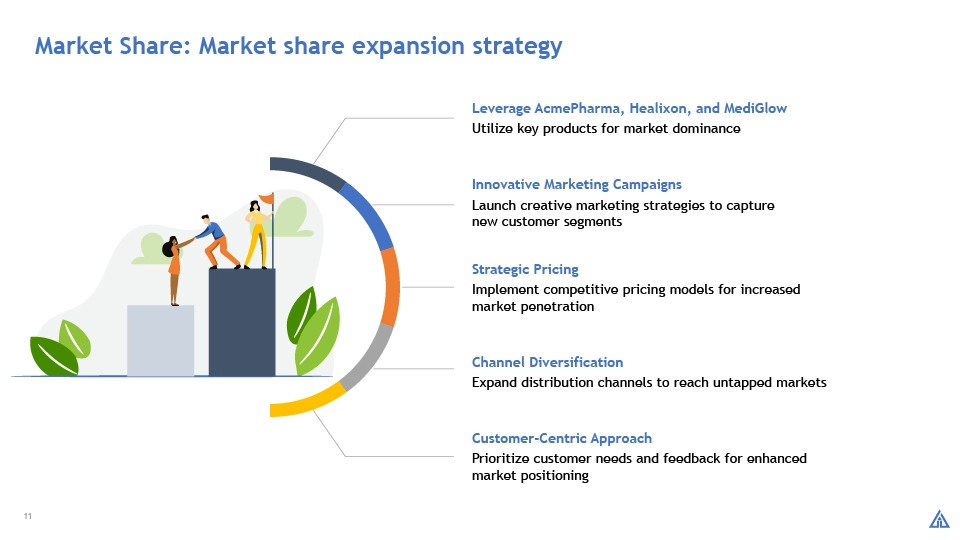 Market Share: Market share expansion strategy

Leverage AcmePharma, Healixon, and MediGlow
Utilize key products for market dominance

Innovative Marketing Campaigns
Launch creative marketing strategies to capture new customer segments

Strategic Pricing
Implement competitive pricing models for increased market penetration

Channel Diversification
Expand distribution channels to reach untapped markets

Customer-Centric Approach
Prioritize customer needs and feedback for enhanced market positioning

11